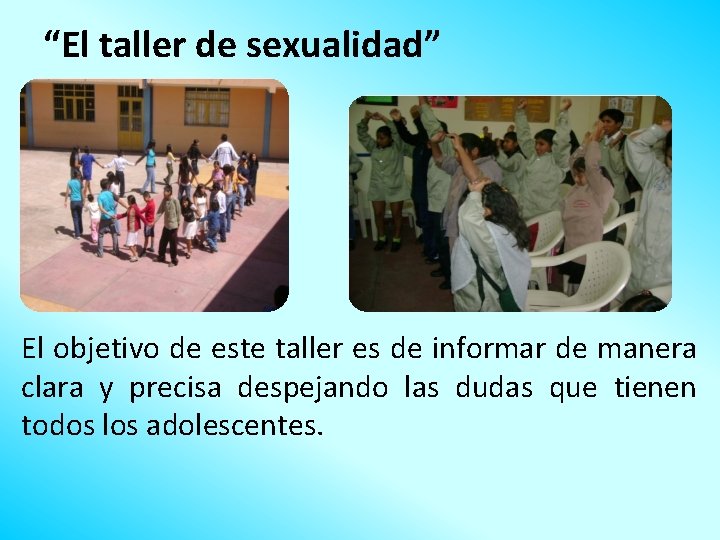 “El taller de sexualidad”

El objetivo de este taller es de informar de manera clara y precisa despejando las dudas que tienen todos los adolescentes.